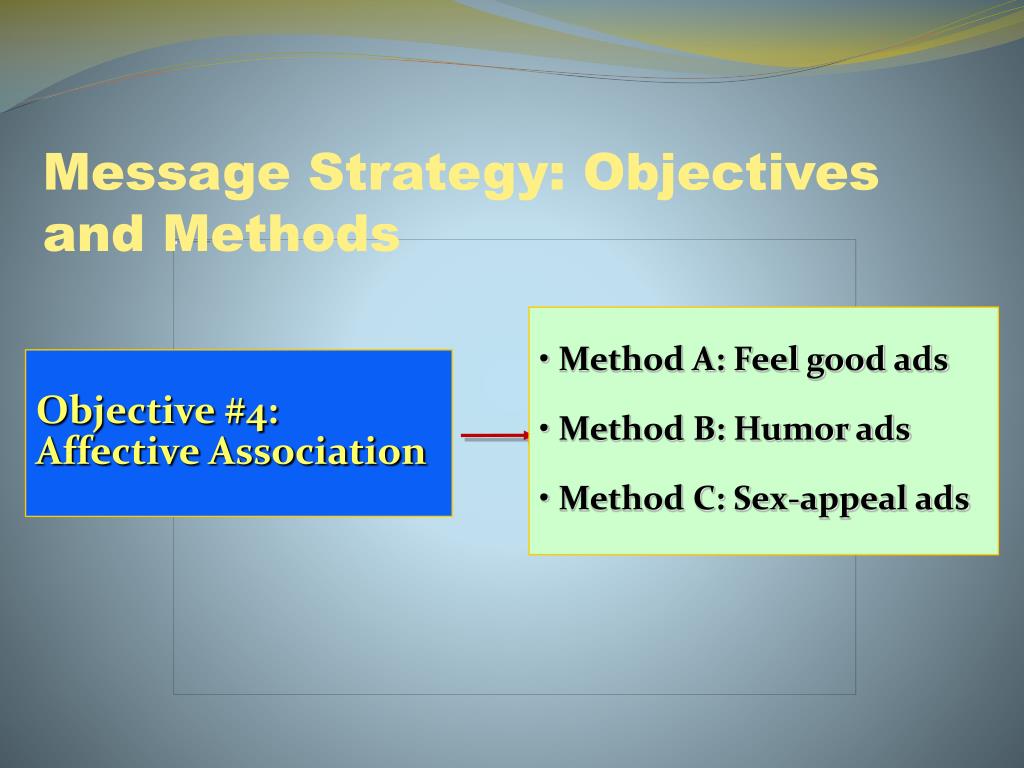 Message Strategy: Objectives and Methods

Objective #4:
Affective Association

• Method A: Feel good ads
• Method B: Humor ads
• Method C: Sex-appeal ads